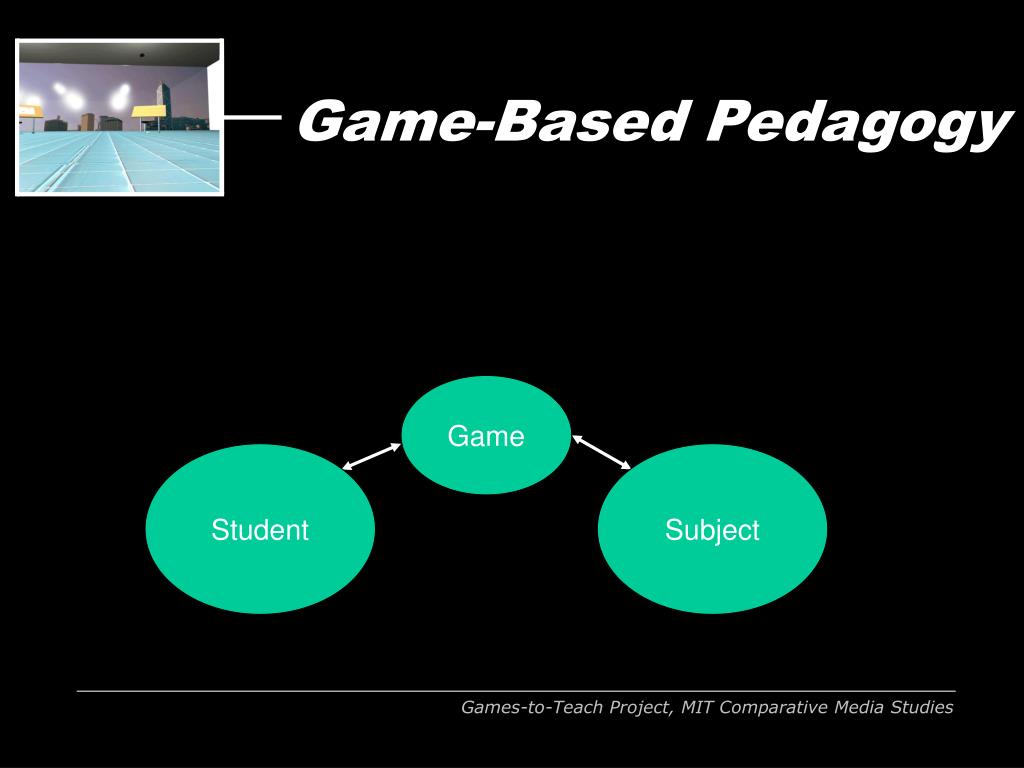 Game-Based Pedagogy

Game

Student

Subject

Games-to-Teach Project, MIT Comparative Media Studies